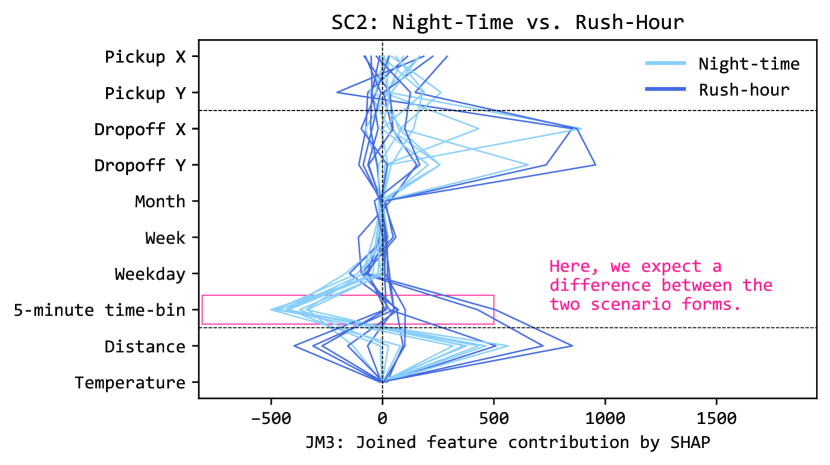 SC2: Night-Time vs. Rush-Hour

Night-time
Rush-hour

Pickup X
Pickup Y
Dropoff X
Dropoff Y
Month
Week
Weekday
5-minute time-bin
Distance
Temperature

Here, we expect a difference between the two scenario forms.

−500
0
500
1000
1500

JM3: Joined feature contribution by SHAP